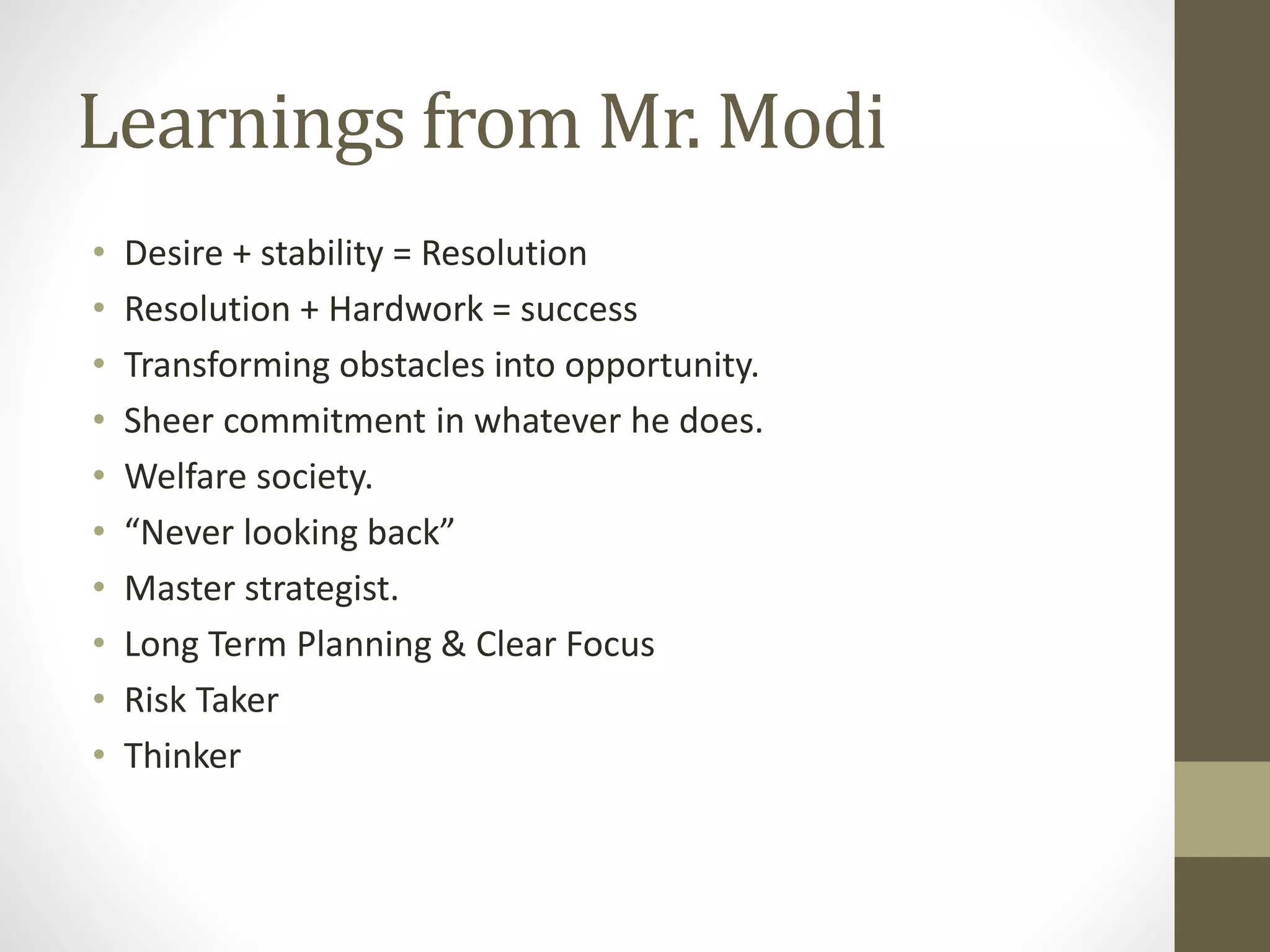 Learnings from Mr. Modi

• Desire + stability = Resolution
• Resolution + Hardwork = success
• Transforming obstacles into opportunity.
• Sheer commitment in whatever he does.
• Welfare society.
• “Never looking back”
• Master strategist.
• Long Term Planning & Clear Focus
• Risk Taker
• Thinker